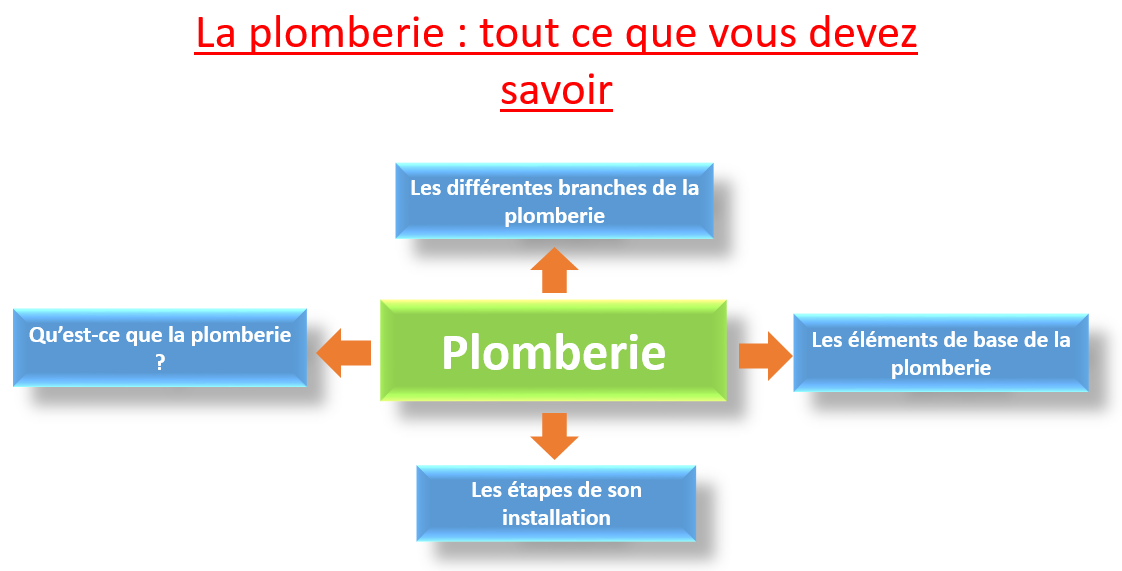 La plomberie : tout ce que vous devez savoir

Les différentes branches de la plomberie

Qu'est-ce que la plomberie ?

Plomberie

Les éléments de base de la plomberie

Les étapes de son installation